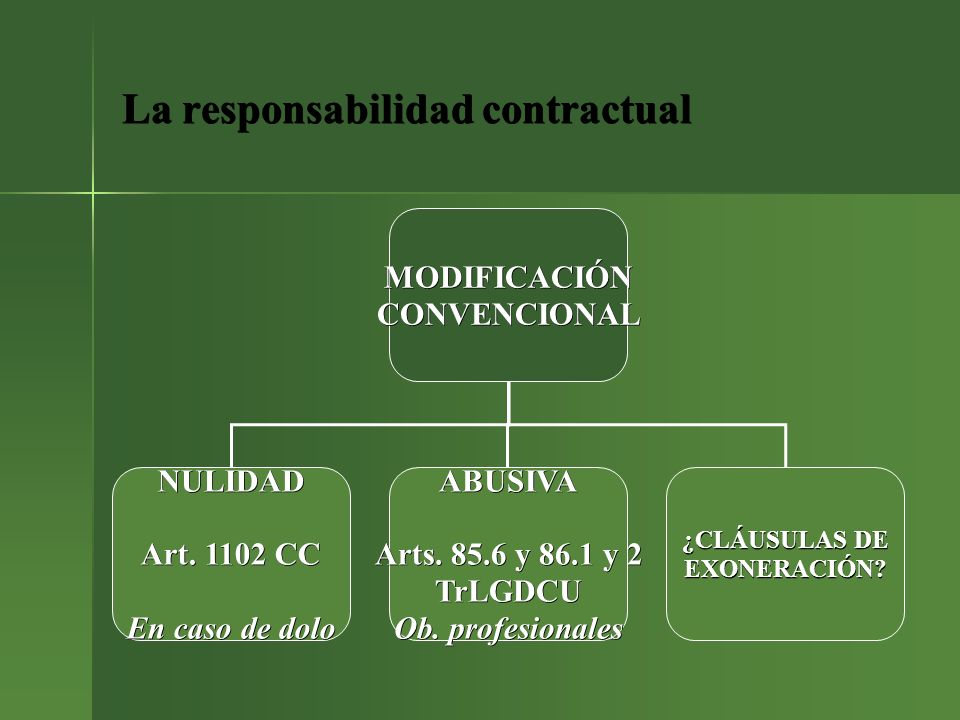 La responsabilidad contractual

MODIFICACIÓN CONVENCIONAL

NULIDAD

Art. 1102 CC

En caso de dolo

ABUSIVA

Arts. 85.6 y 86.1 y 2 TrLGDCU

Ob. profesionales

¿CLÁUSULAS DE EXONERACIÓN?